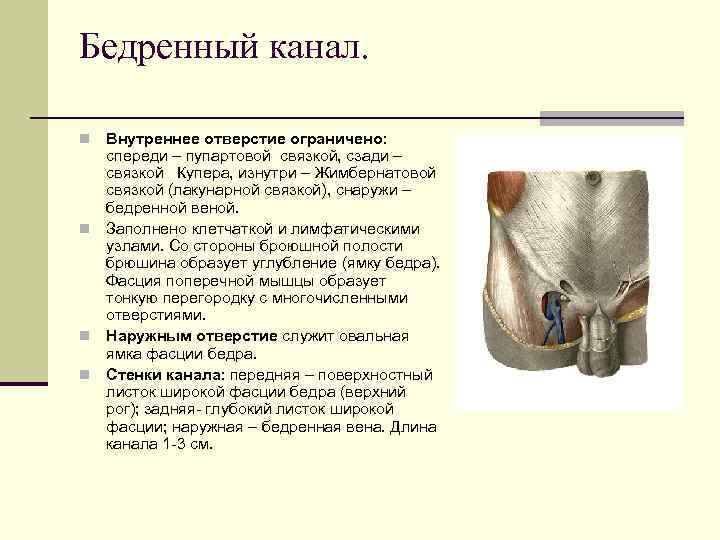 Бедренный канал.

Внутреннее отверстие ограничено: спереди – пупартовой связкой, сзади – связкой Купера, изнутри – Жимбернатовой связкой (лакунарной связкой), снаружи – бедренной веной.

Заполнено клетчаткой и лимфатическими узлами. Со стороны брюшной полости брюшина образует углубление (ямку бедра). Фасция поперечной мышцы образует тонкую перегородку с многочисленными отверстиями.

Наружным отверстие служит овальная ямка фасции бедра.

Стенки канала: передняя – поверхностный листок широкой фасции бедра (верхний рог); задняя- глубокий листок широкой фасции; наружная – бедренная вена. Длина канала 1-3 см.